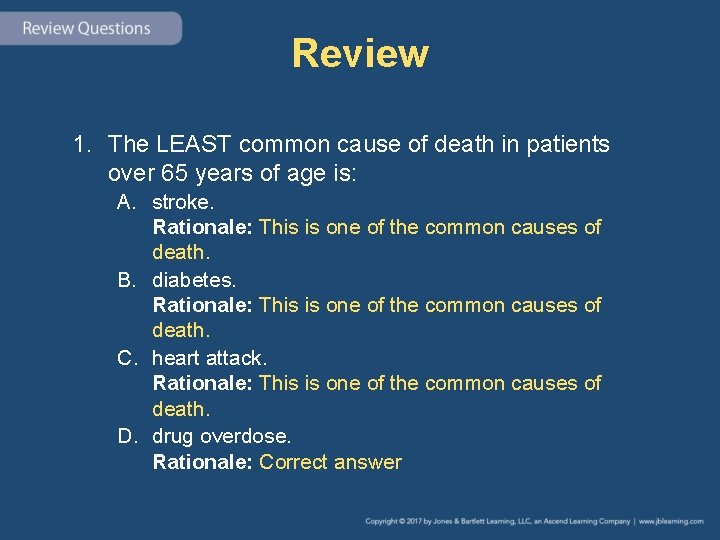 Review Questions

Review

1. The LEAST common cause of death in patients over 65 years of age is:

A. stroke.
Rationale: This is one of the common causes of death.

B. diabetes.
Rationale: This is one of the common causes of death.

C. heart attack.
Rationale: This is one of the common causes of death.

D. drug overdose.
Rationale: Correct answer

Copyright © 2017 by Jones & Bartlett Learning, LLC, an Ascend Learning Company | www.jblearning.com